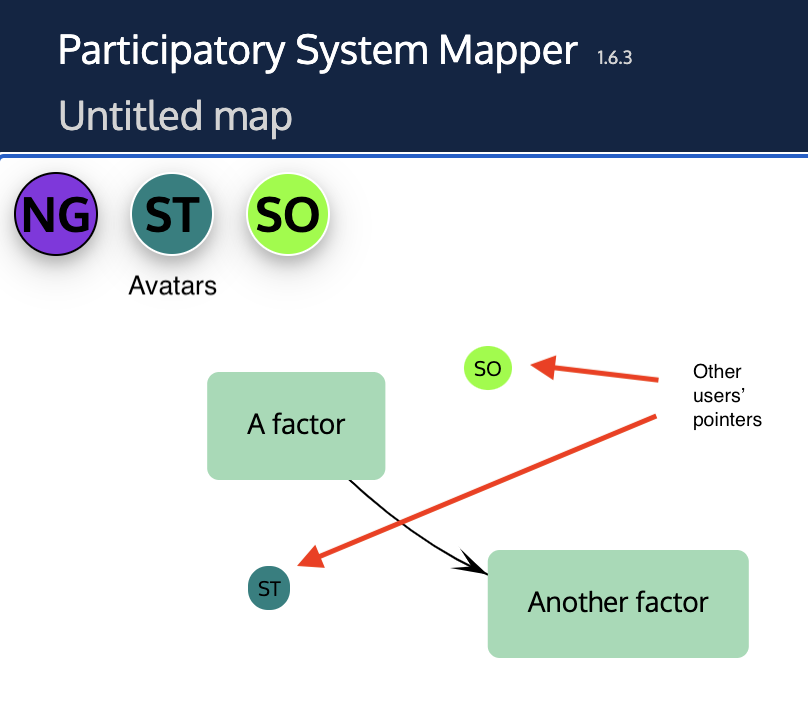 Participatory System Mapper 1.6.3
Untitled map

NG ST SO
Avatars

SO
Other users' pointers

A factor

ST

Another factor